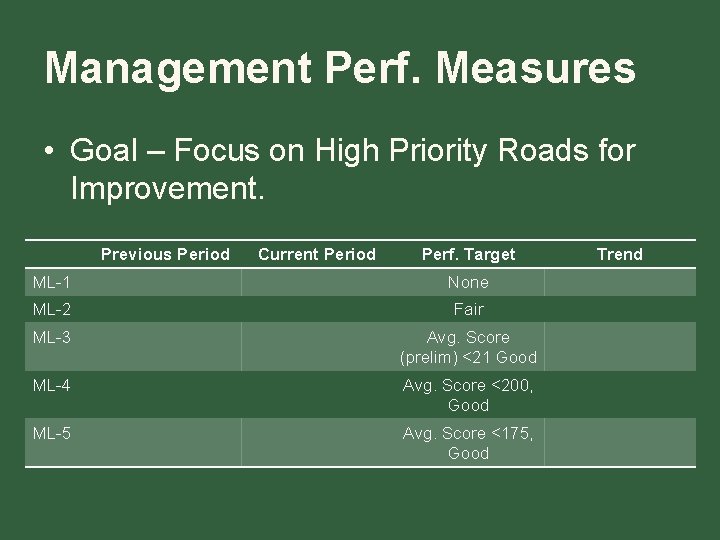 Management Perf. Measures

• Goal – Focus on High Priority Roads for Improvement.

| | Previous Period | Current Period | Perf. Target | Trend |
|---|---|---|---|---|
| ML-1 | | | None | |
| ML-2 | | | Fair | |
| ML-3 | | | Avg. Score (prelim) <21 Good | |
| ML-4 | | | Avg. Score <200, Good | |
| ML-5 | | | Avg. Score <175, Good | |